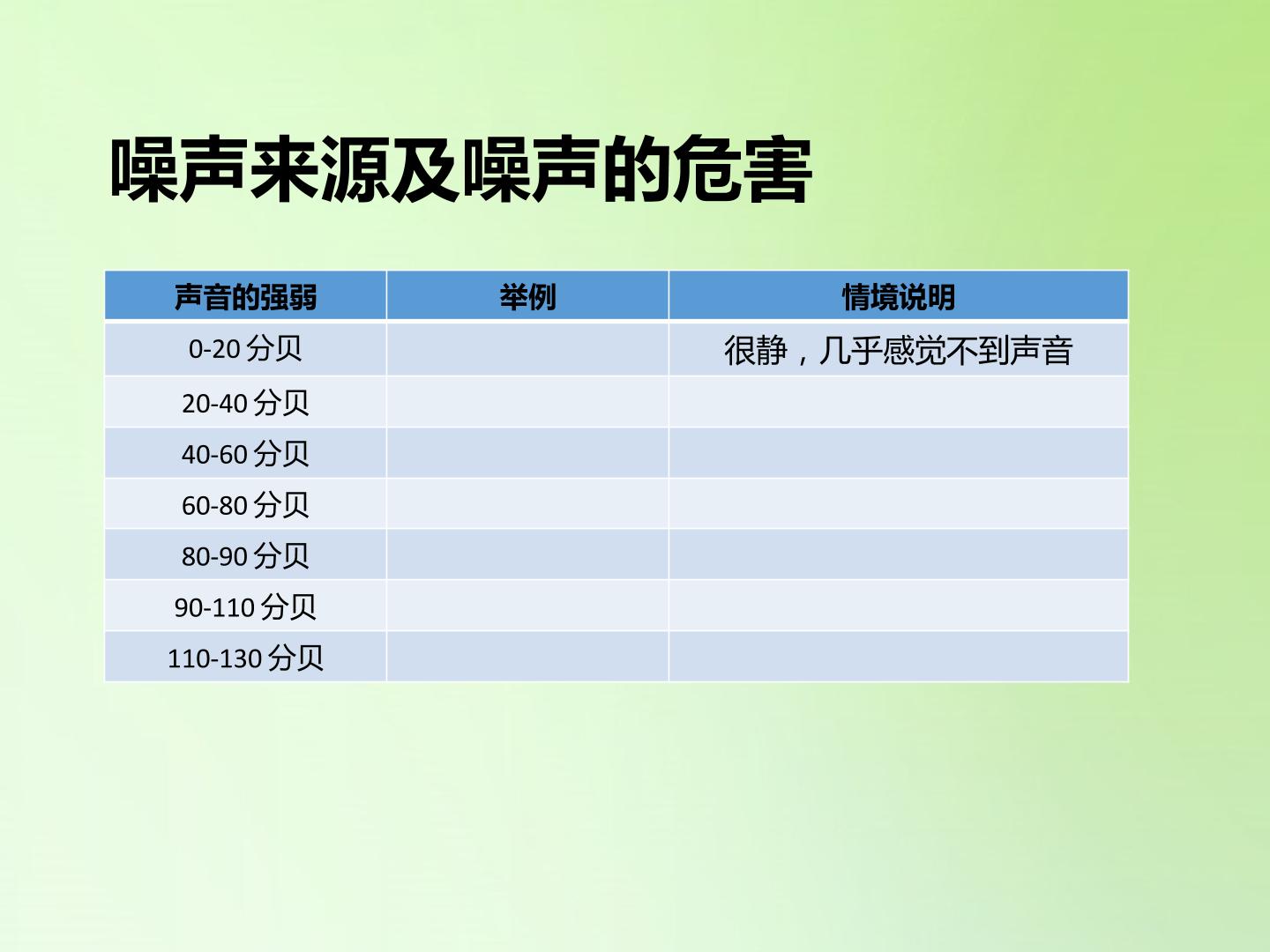 噪声来源及噪声的危害

| 声音的强弱 | 举例 | 情境说明 |
|---|---|---|
| 0-20 分贝 | | 很静，几乎感觉不到声音 |
| 20-40 分贝 | | |
| 40-60 分贝 | | |
| 60-80 分贝 | | |
| 80-90 分贝 | | |
| 90-110 分贝 | | |
| 110-130 分贝 | | |